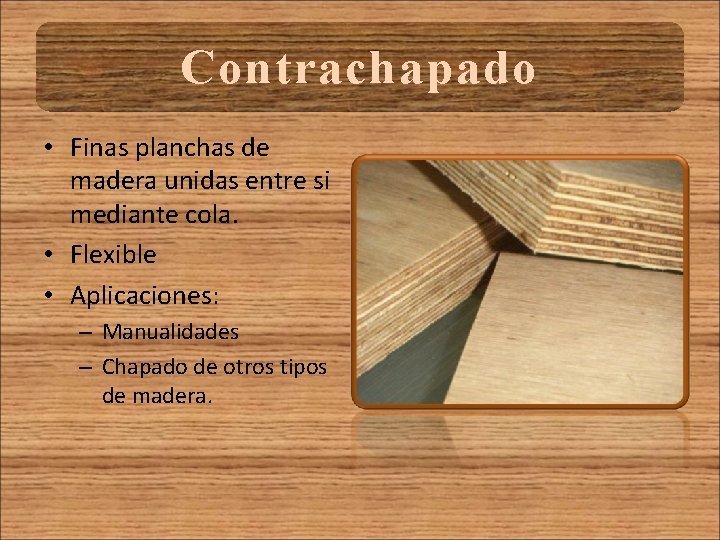 Contrachapado

• Finas planchas de madera unidas entre si mediante cola.
• Flexible
• Aplicaciones:
– Manualidades
– Chapado de otros tipos de madera.